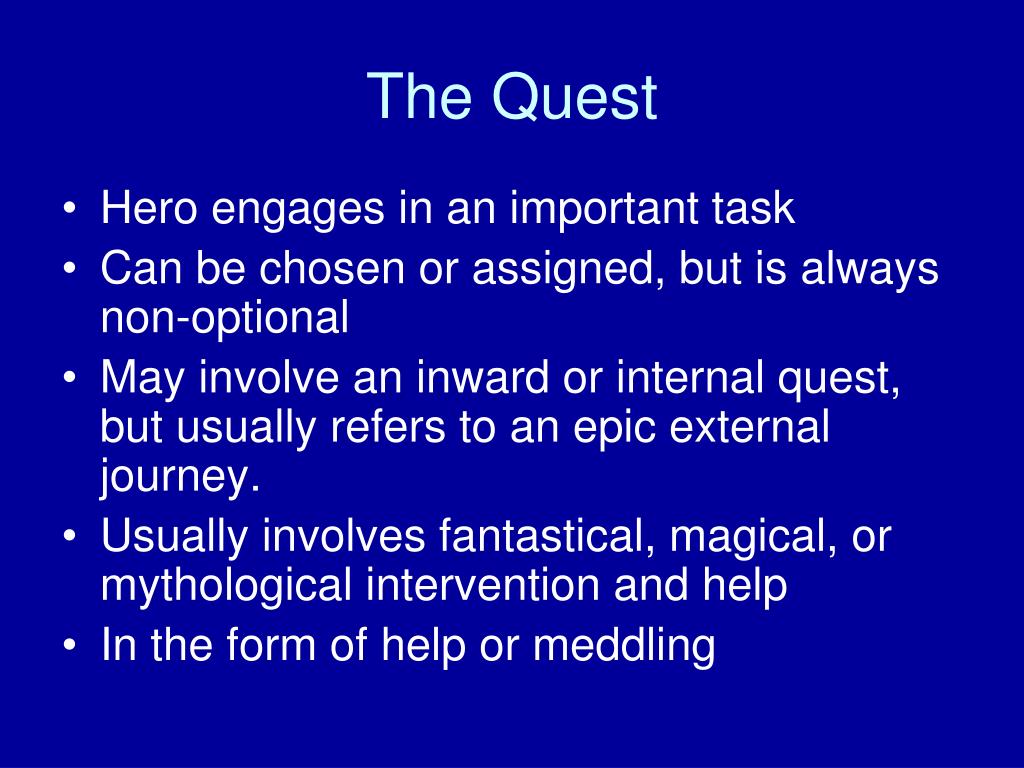 The Quest

• Hero engages in an important task
• Can be chosen or assigned, but is always non-optional
• May involve an inward or internal quest, but usually refers to an epic external journey.
• Usually involves fantastical, magical, or mythological intervention and help
• In the form of help or meddling